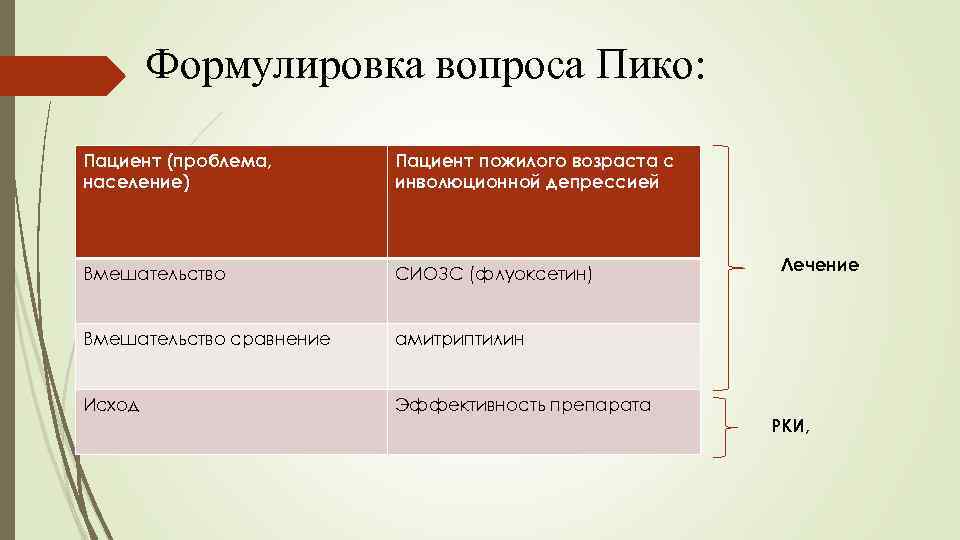 Формулировка вопроса Пико:

| Пациент (проблема, население) | Пациент пожилого возраста с инволюционной депрессией |
|---|---|
| Вмешательство | СИОЗС (флуоксетин) |
| Вмешательство сравнение | амитриптилин |
| Исход | Эффективность препарата |

Лечение

РКИ,